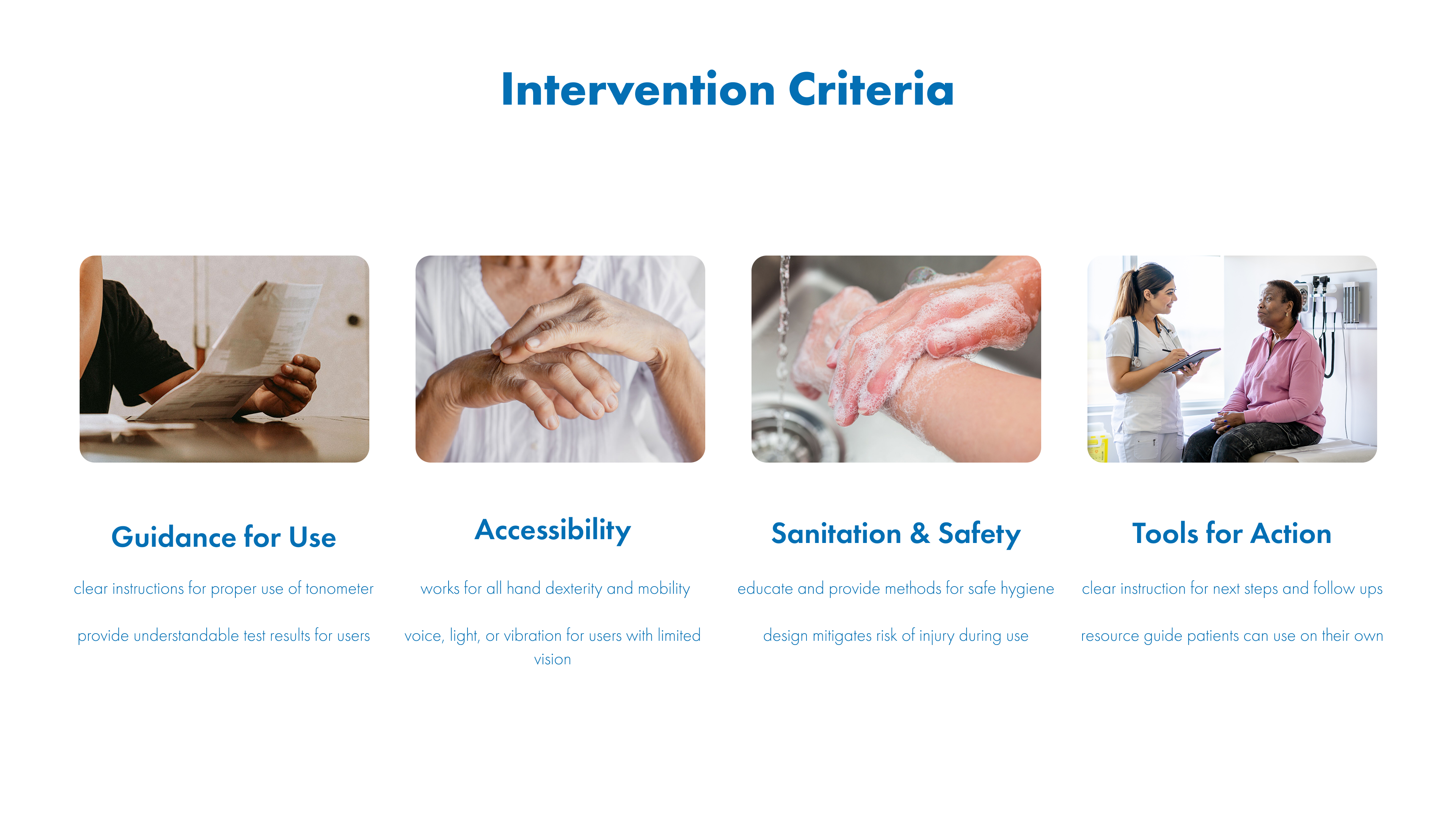 Intervention Criteria

Guidance for Use

clear instructions for proper use of tonometer

provide understandable test results for users

Accessibility

works for all hand dexterity and mobility

voice, light, or vibration for users with limited vision

Sanitation & Safety

educate and provide methods for safe hygiene

design mitigates risk of injury during use

Tools for Action

clear instruction for next steps and follow ups

resource guide patients can use on their own